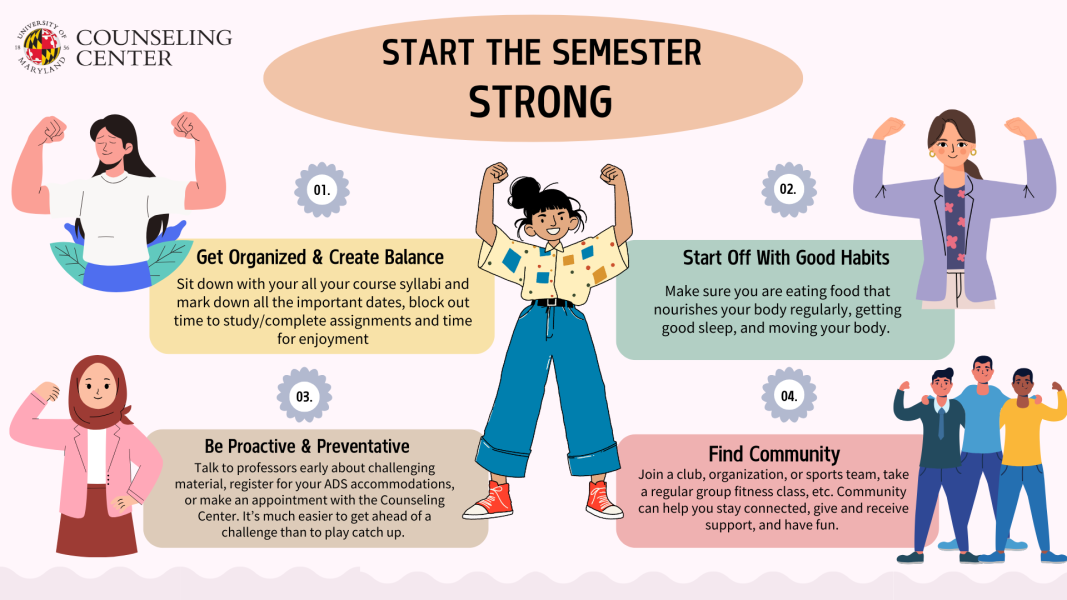 UNIVERSITY OF MARYLAND 18 56
COUNSELING CENTER

START THE SEMESTER
STRONG

01.

Get Organized & Create Balance

Sit down with your all your course syllabi and mark down all the important dates, block out time to study/complete assignments and time for enjoyment

02.

Start Off With Good Habits

Make sure you are eating food that nourishes your body regularly, getting good sleep, and moving your body.

03.

Be Proactive & Preventative

Talk to professors early about challenging material, register for your ADS accommodations, or make an appointment with the Counseling Center. It's much easier to get ahead of a challenge than to play catch up.

04.

Find Community

Join a club, organization, or sports team, take a regular group fitness class, etc. Community can help you stay connected, give and receive support, and have fun.